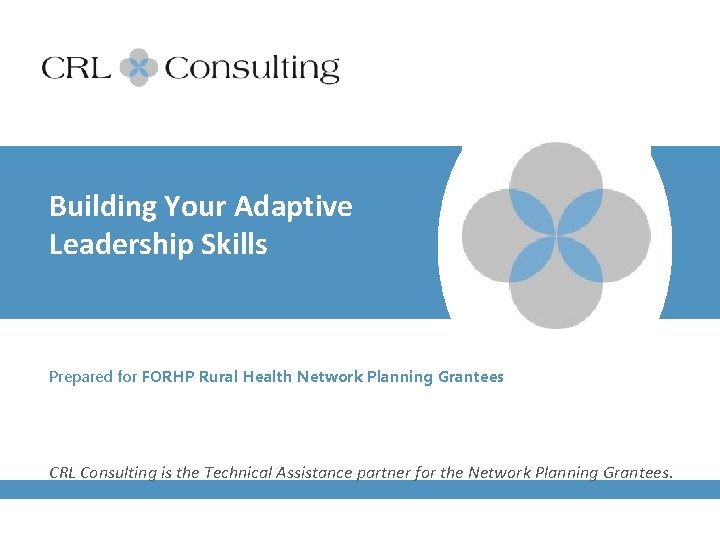 CRL Consulting

Building Your Adaptive Leadership Skills

Prepared for FORHP Rural Health Network Planning Grantees

CRL Consulting is the Technical Assistance partner for the Network Planning Grantees.